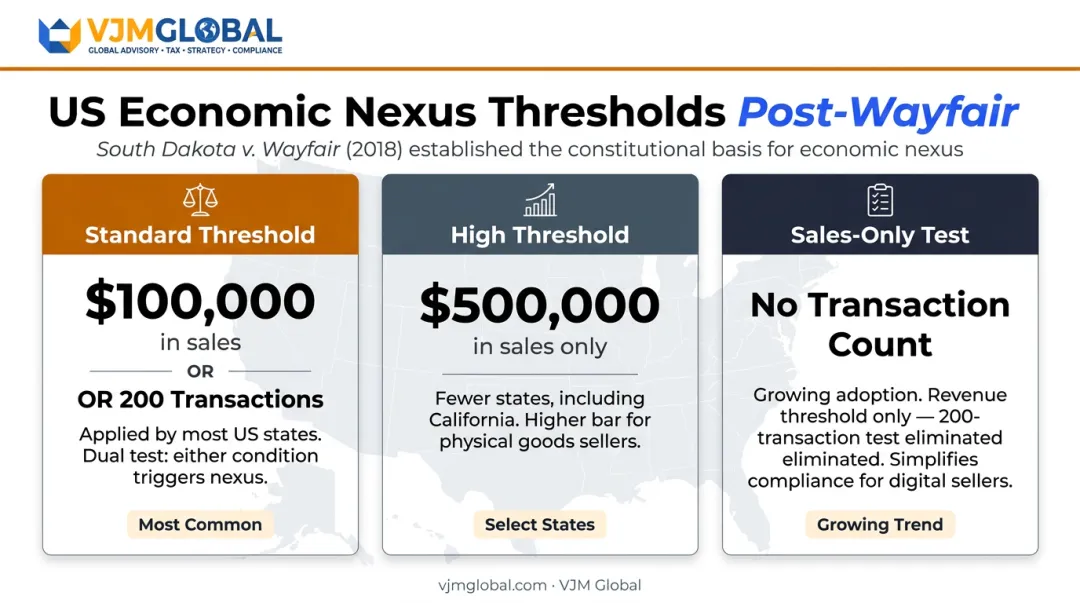 VJMGLOBAL
GLOBAL ADVISORY • TAX • STRATEGY • COMPLIANCE

US Economic Nexus Thresholds Post-Wayfair

South Dakota v. Wayfair (2018) established the constitutional basis for economic nexus

Standard Threshold

$100,000
in sales
OR
OR 200 Transactions

Applied by most US states. Dual test: either condition triggers nexus.

Most Common

High Threshold

$500,000
in sales only

Fewer states, including California. Higher bar for physical goods sellers.

Select States

Sales-Only Test

No Transaction Count

Growing adoption. Revenue threshold only — 200-transaction test eliminated eliminated. Simplifies compliance for digital sellers.

Growing Trend

vjmglobal.com · VJM Global